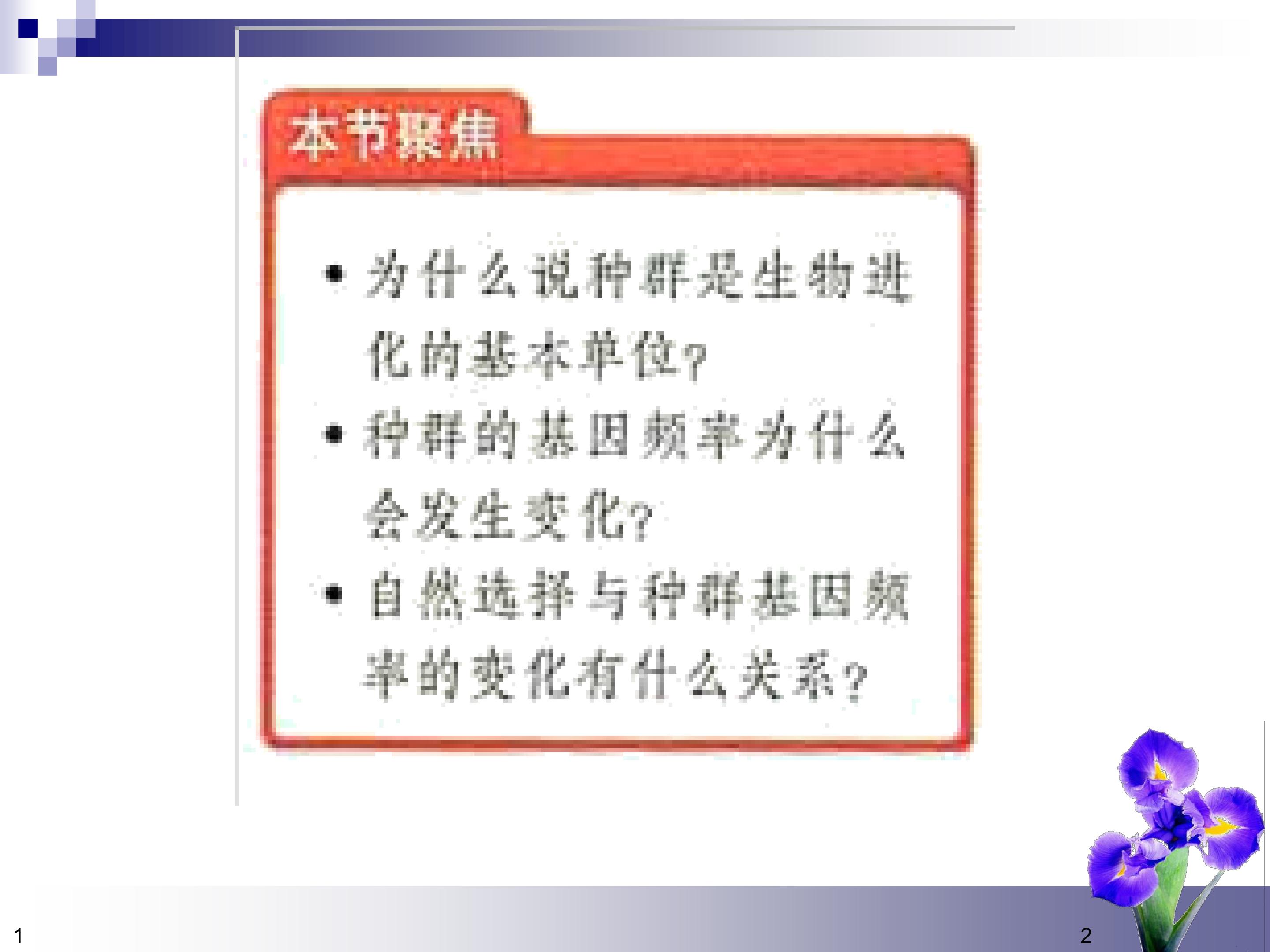 本节聚焦

• 为什么说种群是生物进化的基本单位?

• 种群的基因频率为什么会发生变化?

• 自然选择与种群基因频率的变化有什么关系?

1

2